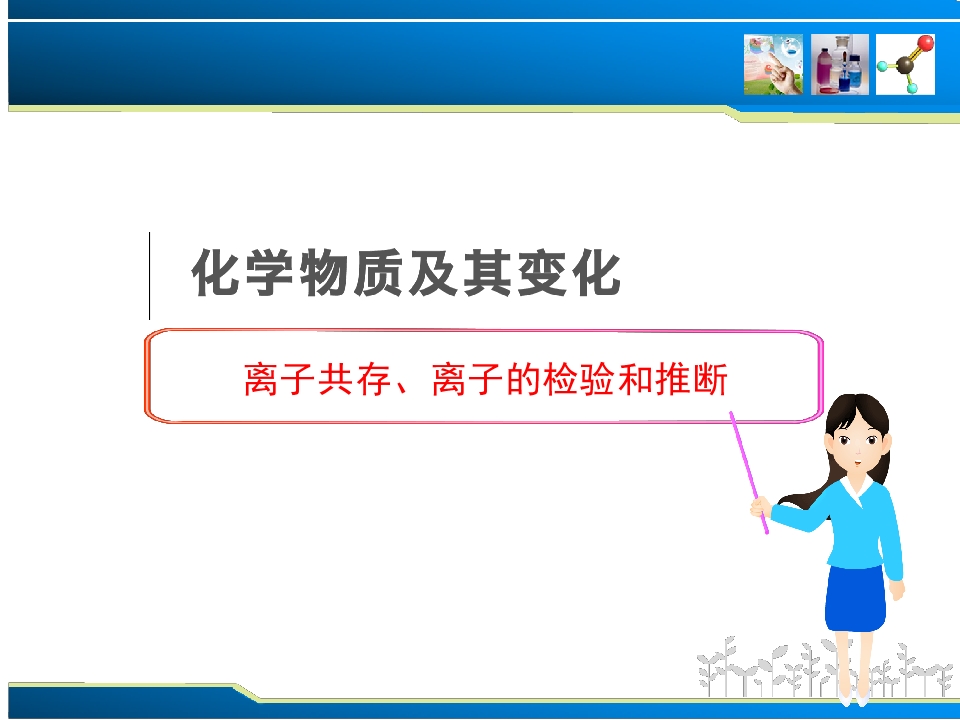 化学物质及其变化

离子共存、离子的检验和推断